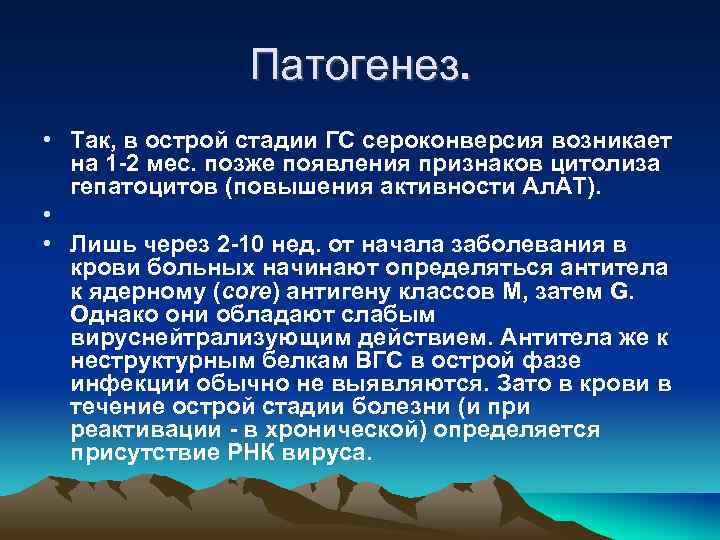 Патогенез.

• Так, в острой стадии ГС сероконверсия возникает на 1-2 мес. позже появления признаков цитолиза гепатоцитов (повышения активности АлАТ).

•

• Лишь через 2-10 нед. от начала заболевания в крови больных начинают определяться антитела к ядерному (core) антигену классов М, затем G. Однако они обладают слабым вируснейтрализующим действием. Антитела же к неструктурным белкам ВГС в острой фазе инфекции обычно не выявляются. Зато в крови в течение острой стадии болезни (и при реактивации - в хронической) определяется присутствие РНК вируса.